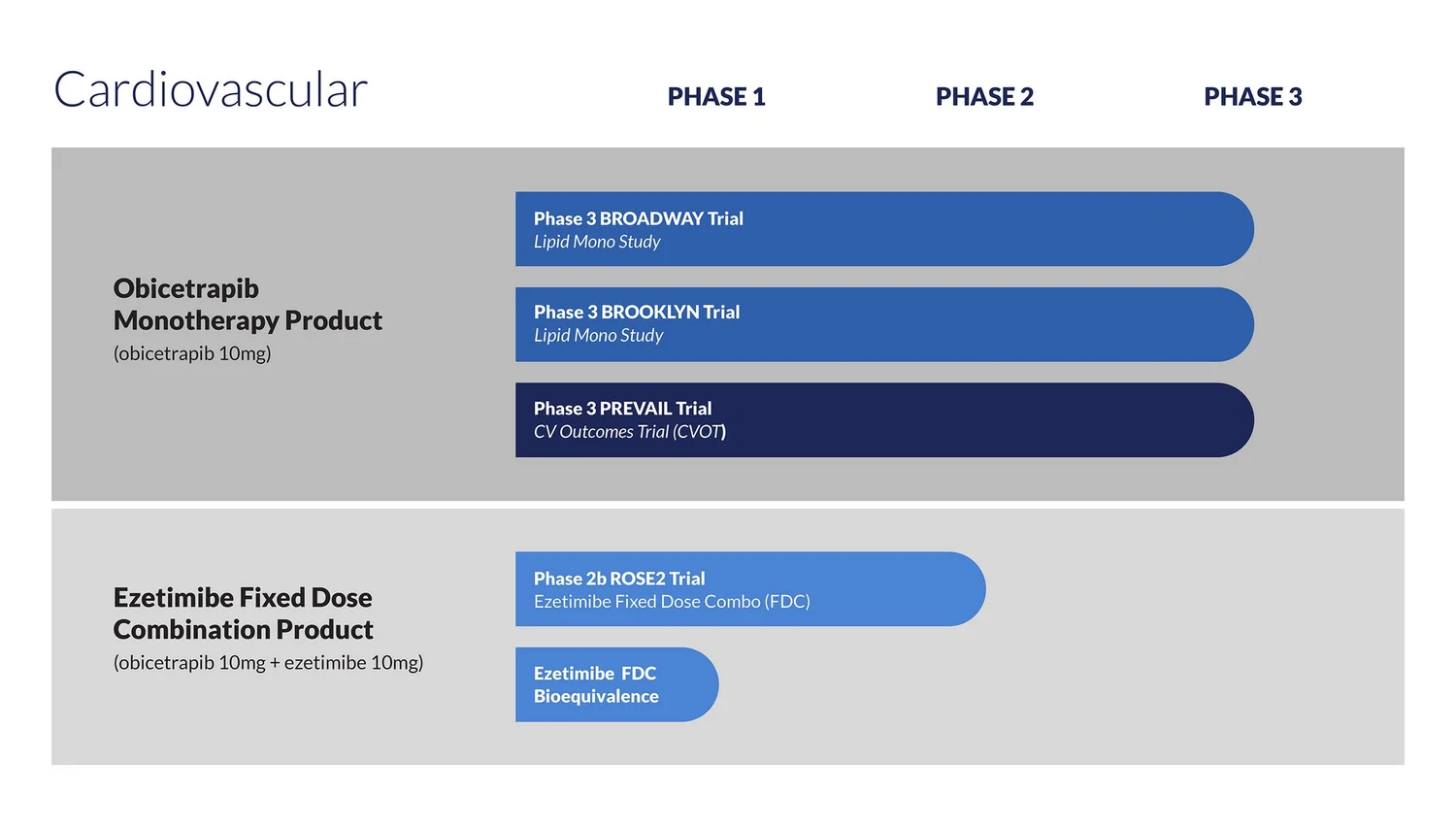 Cardiovascular

PHASE 1

PHASE 2

PHASE 3

Obicetrapib Monotherapy Product
(obicetrapib 10mg)

Phase 3 BROADWAY Trial
Lipid Mono Study

Phase 3 BROOKLYN Trial
Lipid Mono Study

Phase 3 PREVAIL Trial
CV Outcomes Trial (CVOT)

Ezetimibe Fixed Dose Combination Product
(obicetrapib 10mg + ezetimibe 10mg)

Phase 2b ROSE2 Trial
Ezetimibe Fixed Dose Combo (FDC)

Ezetimibe FDC Bioequivalence